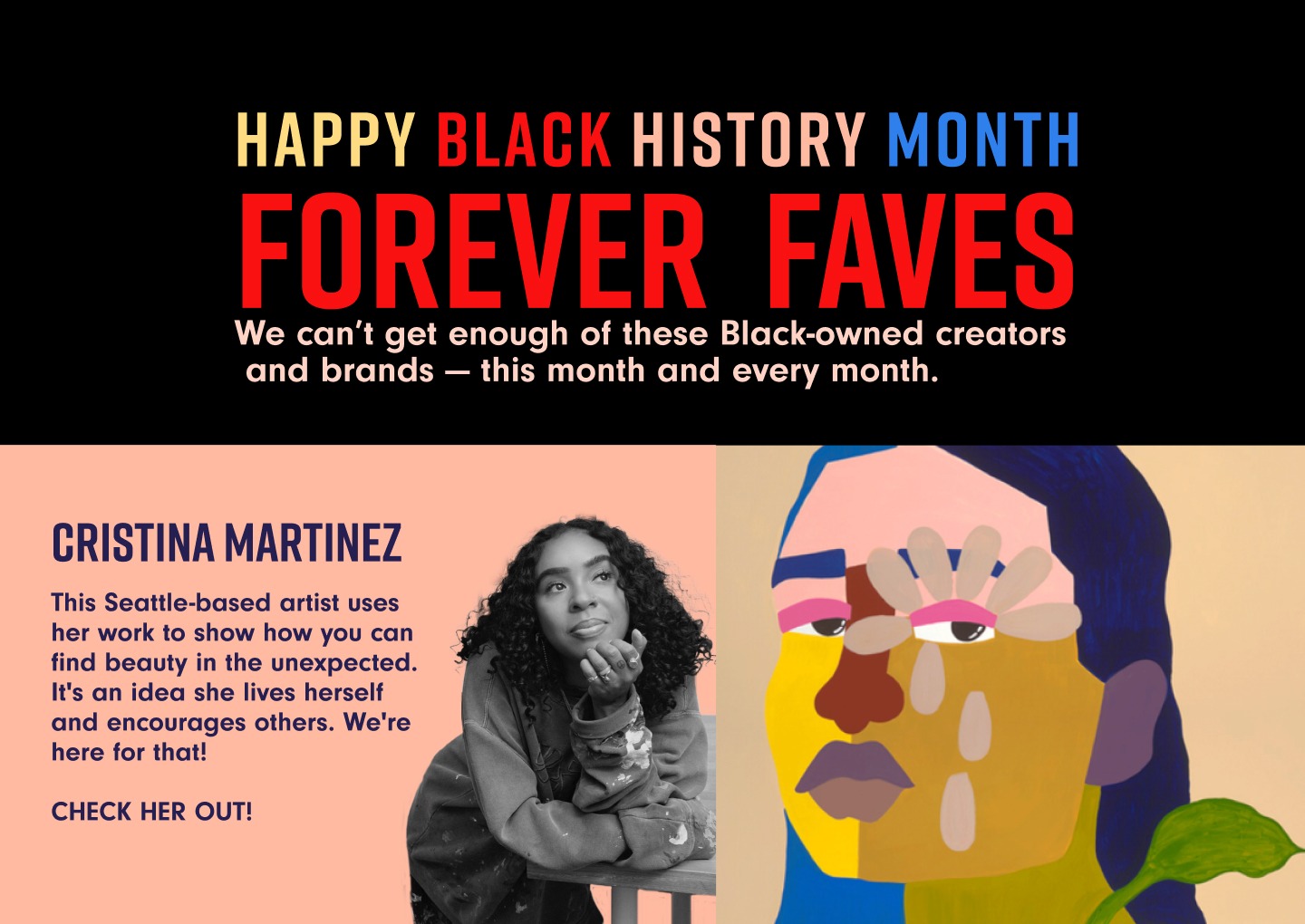 HAPPY BLACK HISTORY MONTH
FOREVER FAVES
We can't get enough of these Black-owned creators and brands — this month and every month.

CRISTINA MARTINEZ

This Seattle-based artist uses her work to show how you can find beauty in the unexpected. It's an idea she lives herself and encourages others. We're here for that!

CHECK HER OUT!